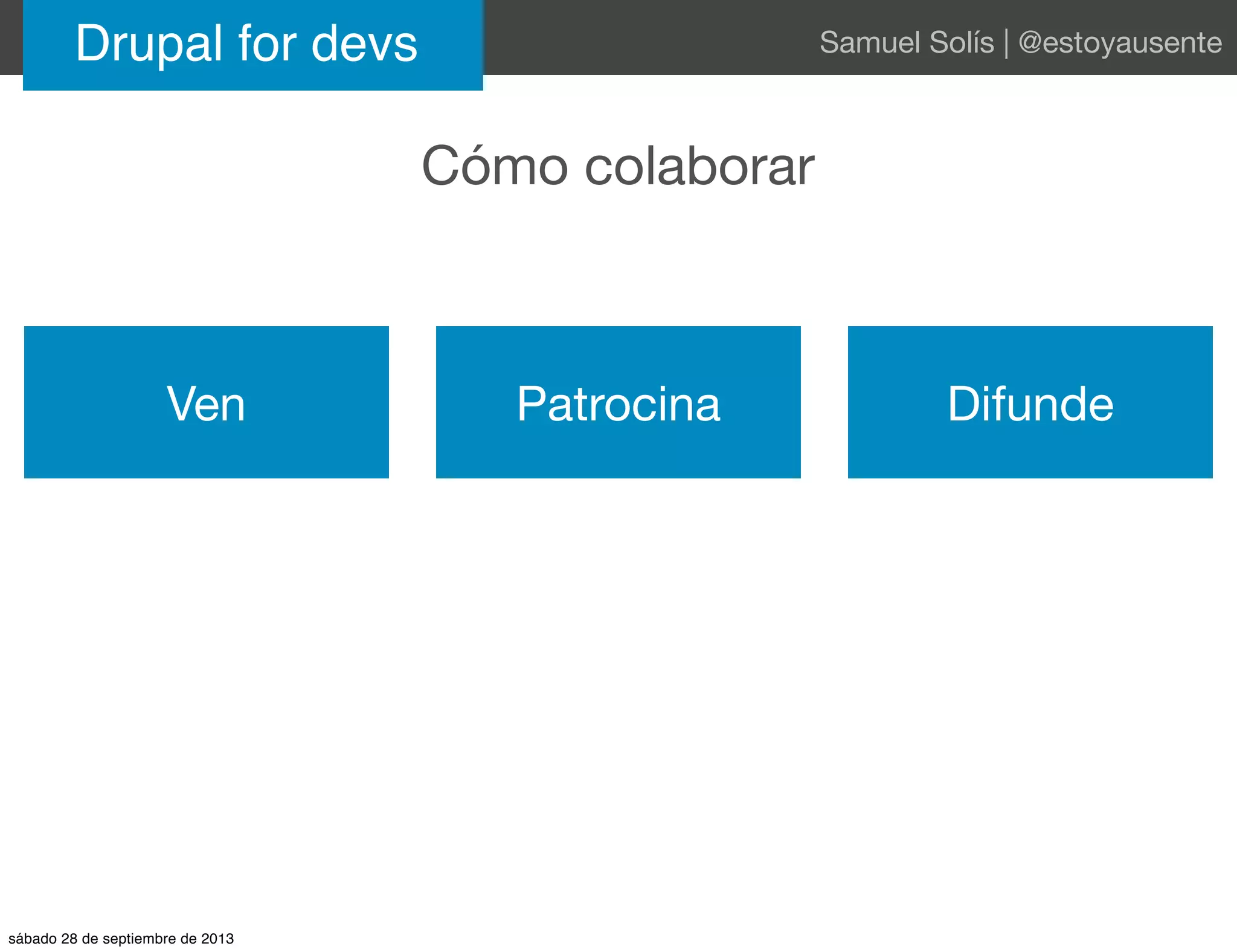 Drupal for devs

Samuel Solís | @estoyausente

Cómo colaborar

Ven

Patrocina

Difunde

sábado 28 de septiembre de 2013